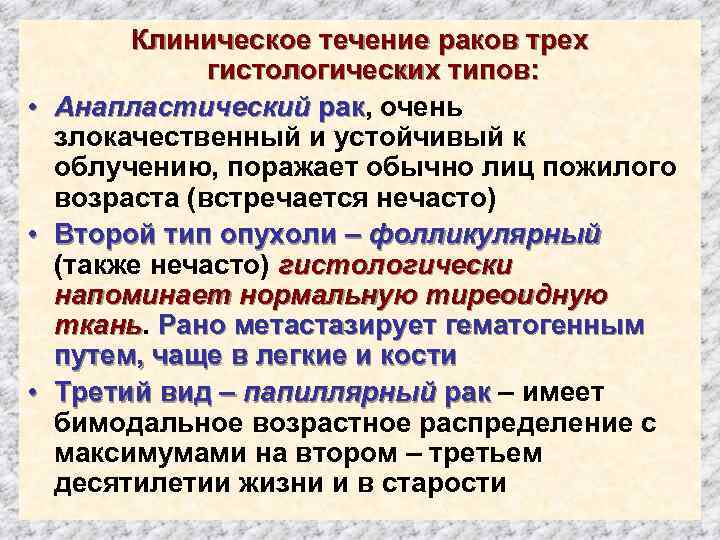 Клиническое течение раков трех гистологических типов:

• Анапластический рак, очень злокачественный и устойчивый к облучению, поражает обычно лиц пожилого возраста (встречается нечасто)

• Второй тип опухоли – фолликулярный (также нечасто) гистологически напоминает нормальную тиреоидную ткань. Рано метастазирует гематогенным путем, чаще в легкие и кости

• Третий вид – папиллярный рак – имеет бимодальное возрастное распределение с максимумами на втором – третьем десятилетии жизни и в старости